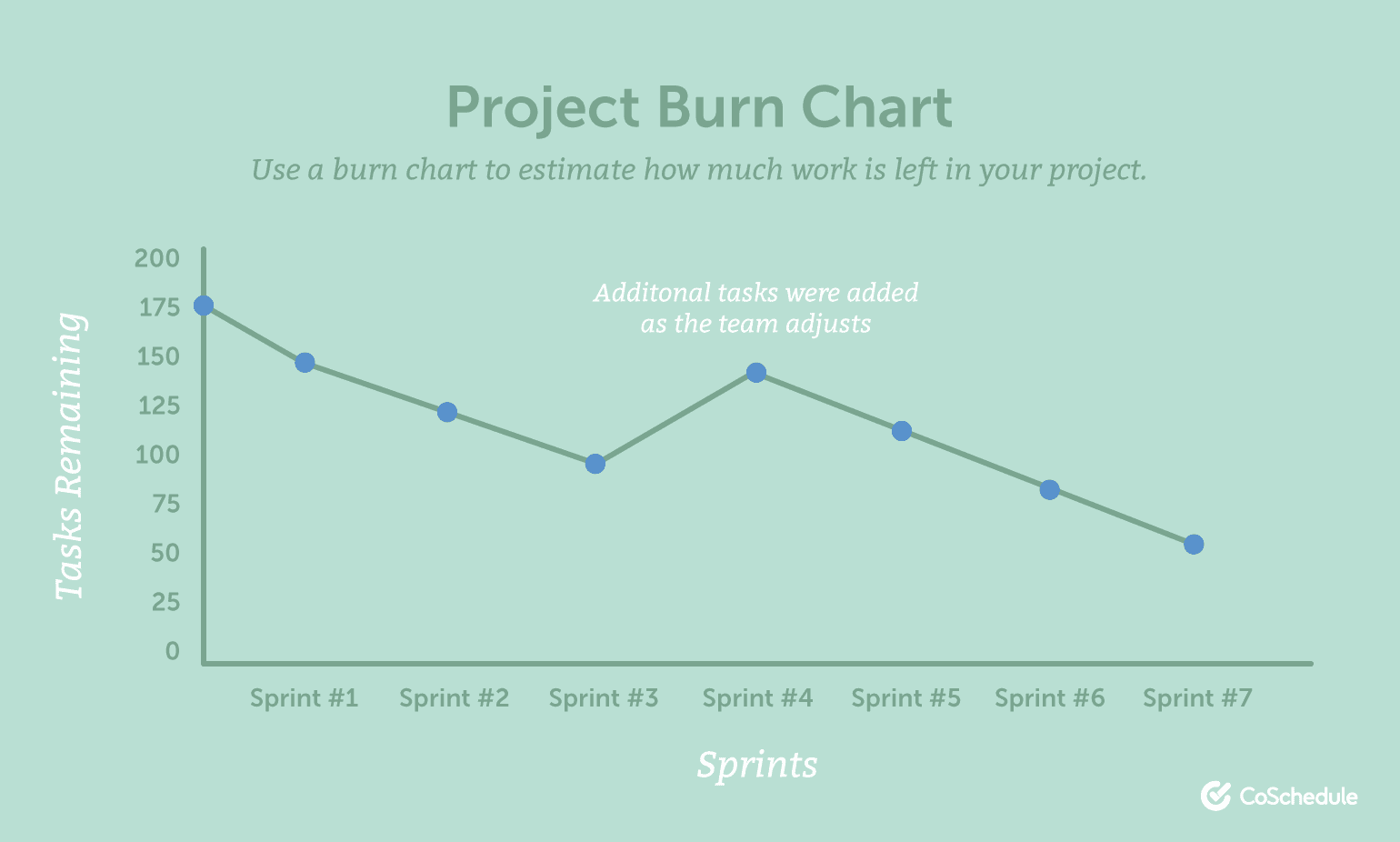 Project Burn Chart

Use a burn chart to estimate how much work is left in your project.

Tasks Remaining

200
175
150
125
100
75
50
25
0

Additonal tasks were added as the team adjusts

Sprint #1 Sprint #2 Sprint #3 Sprint #4 Sprint #5 Sprint #6 Sprint #7

Sprints

CoSchedule